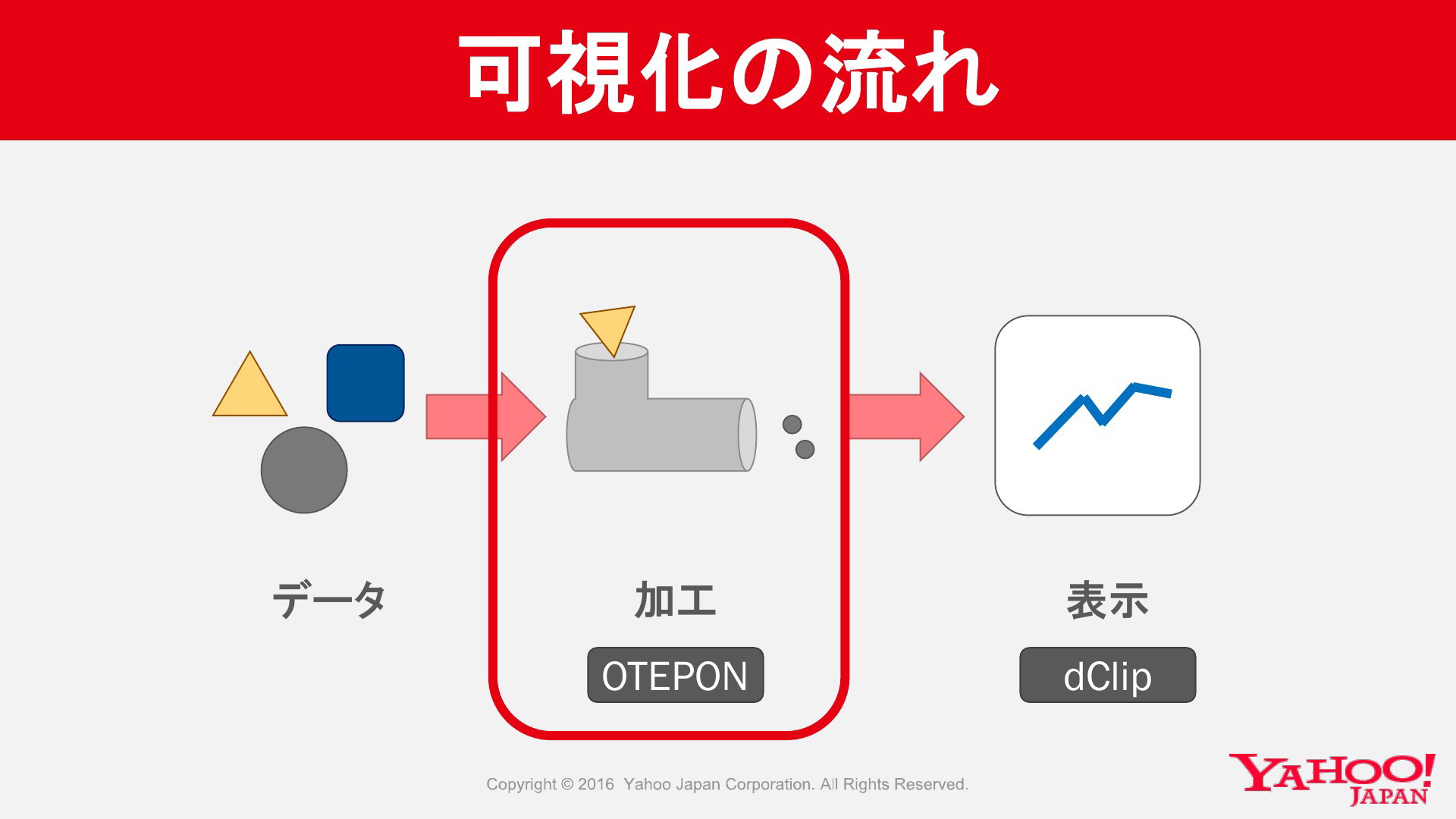 可視化の流れ

データ

加工

OTEPON

表示

dClip

Copyright © 2016 Yahoo Japan Corporation. All Rights Reserved.

YAHOO! JAPAN